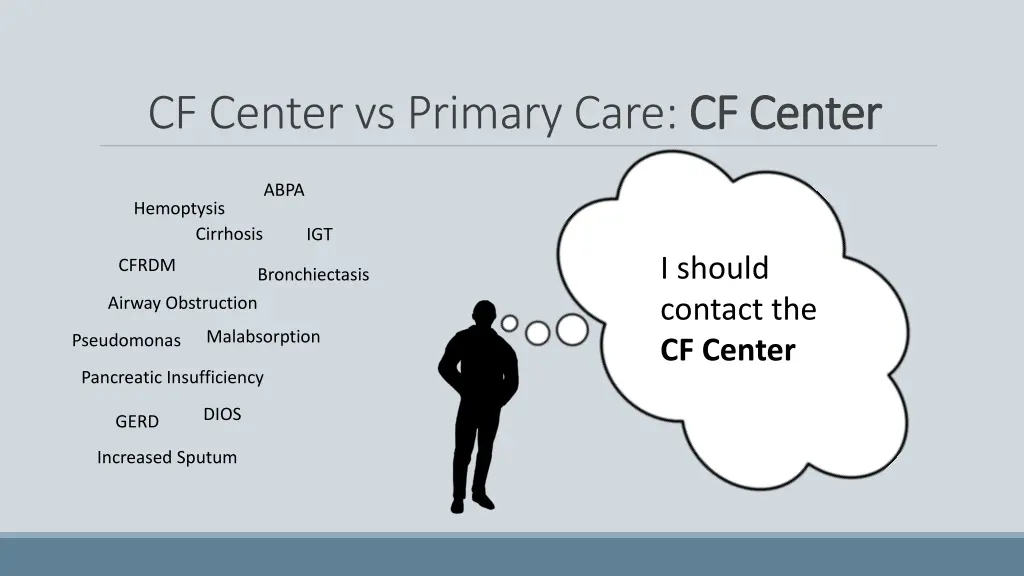 CF Center vs Primary Care: CF Center

ABPA

Hemoptysis

Cirrhosis IGT

CFRDM

Bronchiectasis

Airway Obstruction

Pseudomonas Malabsorption

Pancreatic Insufficiency

GERD DIOS

Increased Sputum

I should contact the **CF Center**